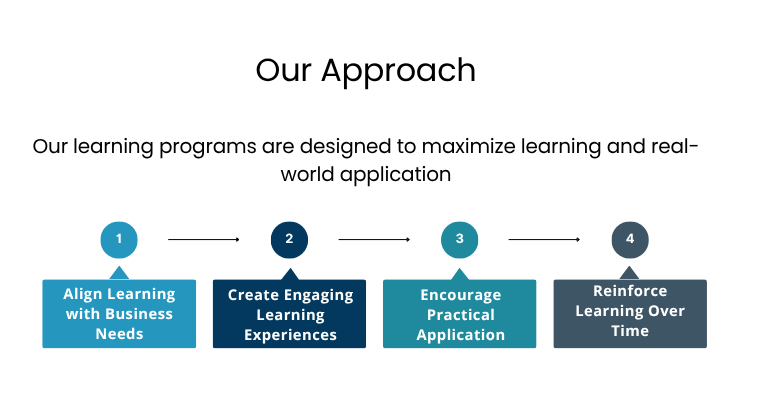 Our Approach

Our learning programs are designed to maximize learning and real-world application

1

Align Learning with Business Needs

2

Create Engaging Learning Experiences

3

Encourage Practical Application

4

Reinforce Learning Over Time